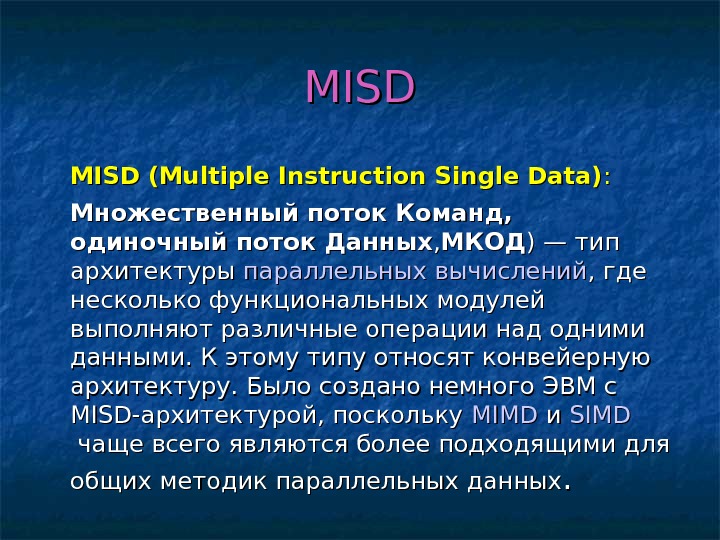 MISD

MISD (Multiple Instruction Single Data):

Множественный поток Команд, одиночный поток Данных,МКОД) — тип архитектуры параллельных вычислений, где несколько функциональных модулей выполняют различные операции над одними данными. К этому типу относят конвейерную архитектуру. Было создано немного ЭВМ с MISD-архитектурой, поскольку MIMD и SIMD чаще всего являются более подходящими для общих методик параллельных данных.